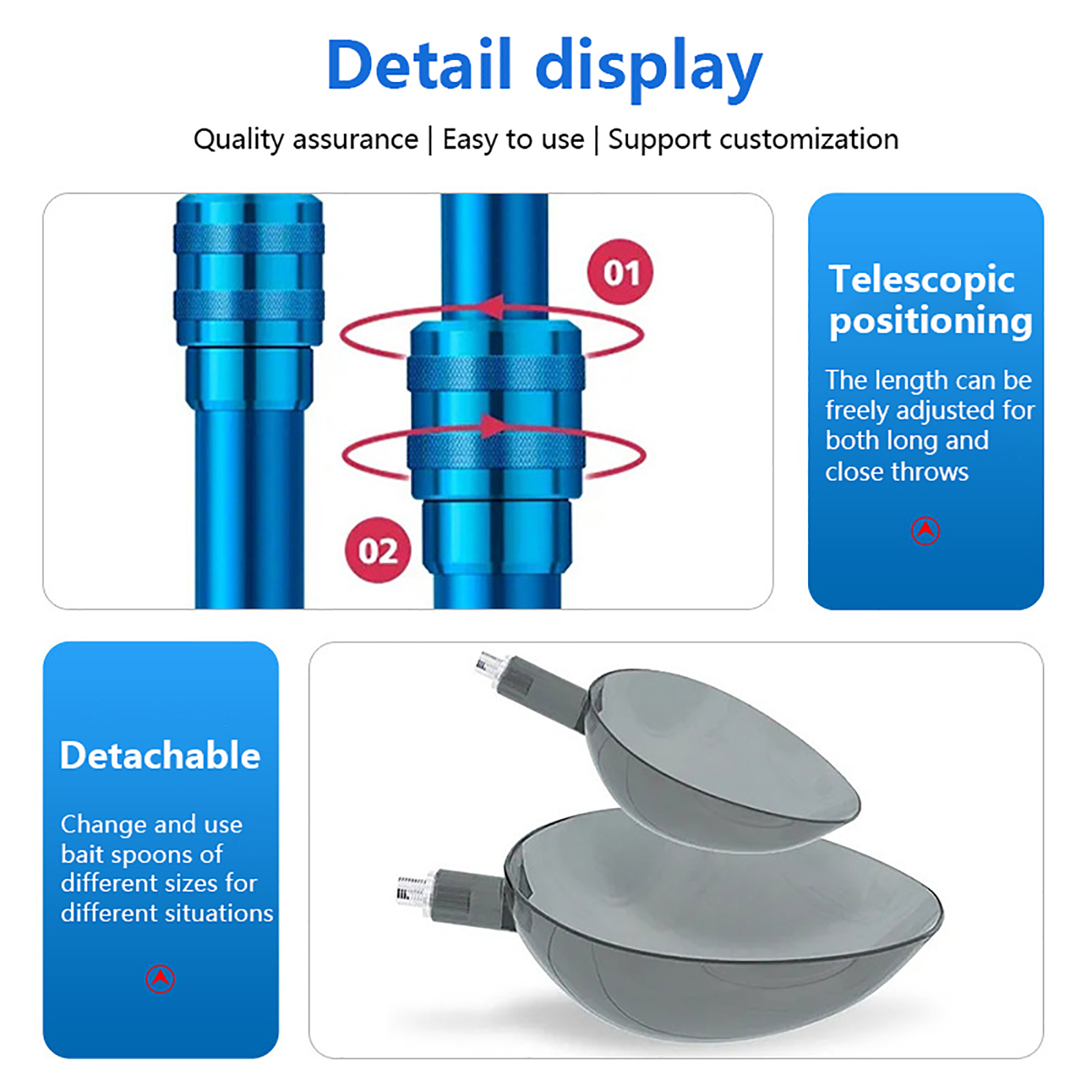 Detail display

Quality assurance | Easy to use | Support customization

01

02

Telescopic positioning

The length can be freely adjusted for both long and close throws

Detachable

Change and use bait spoons of different sizes for different situations